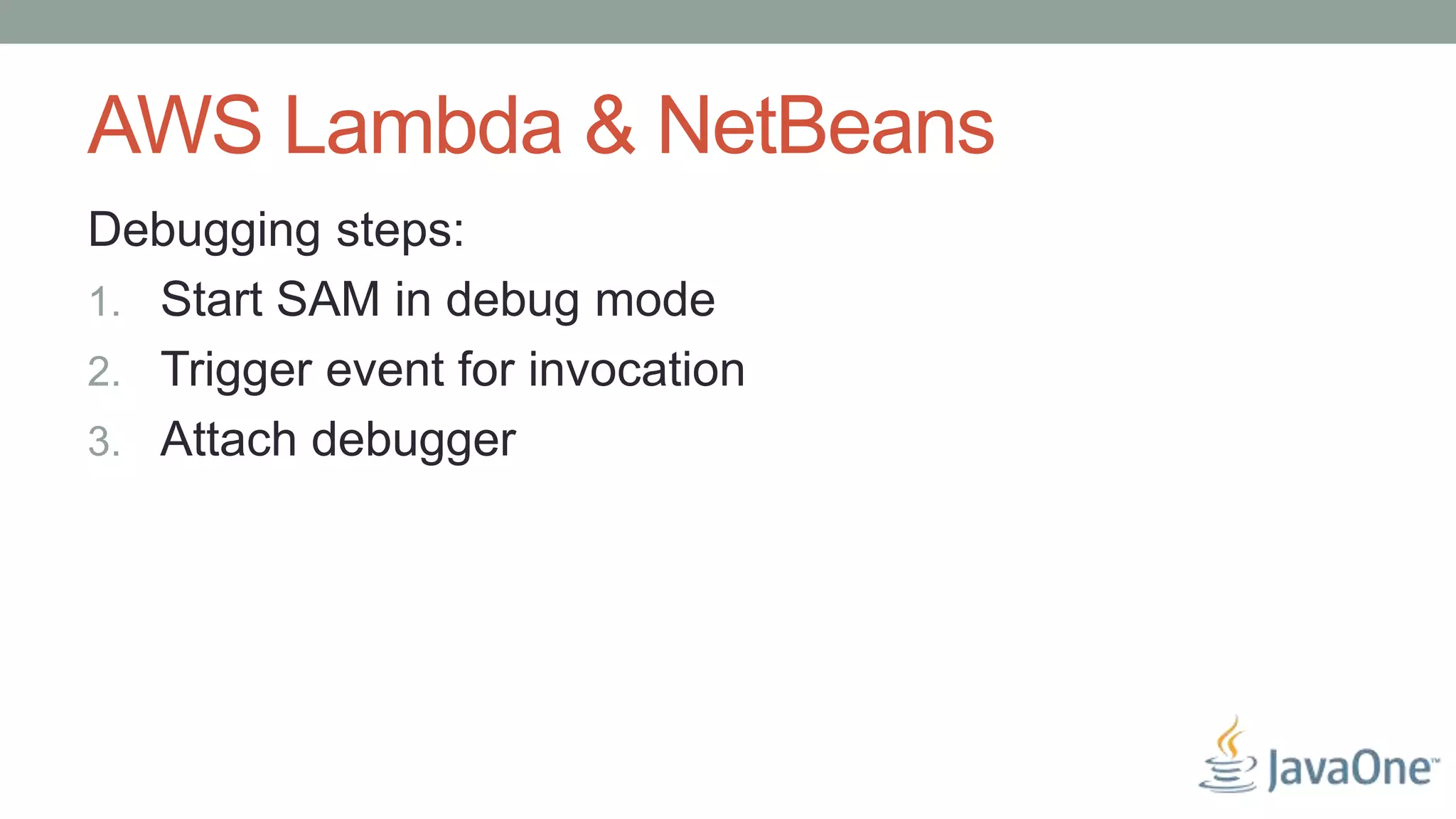 AWS Lambda & NetBeans

Debugging steps:

1. Start SAM in debug mode
2. Trigger event for invocation
3. Attach debugger

JavaOne™